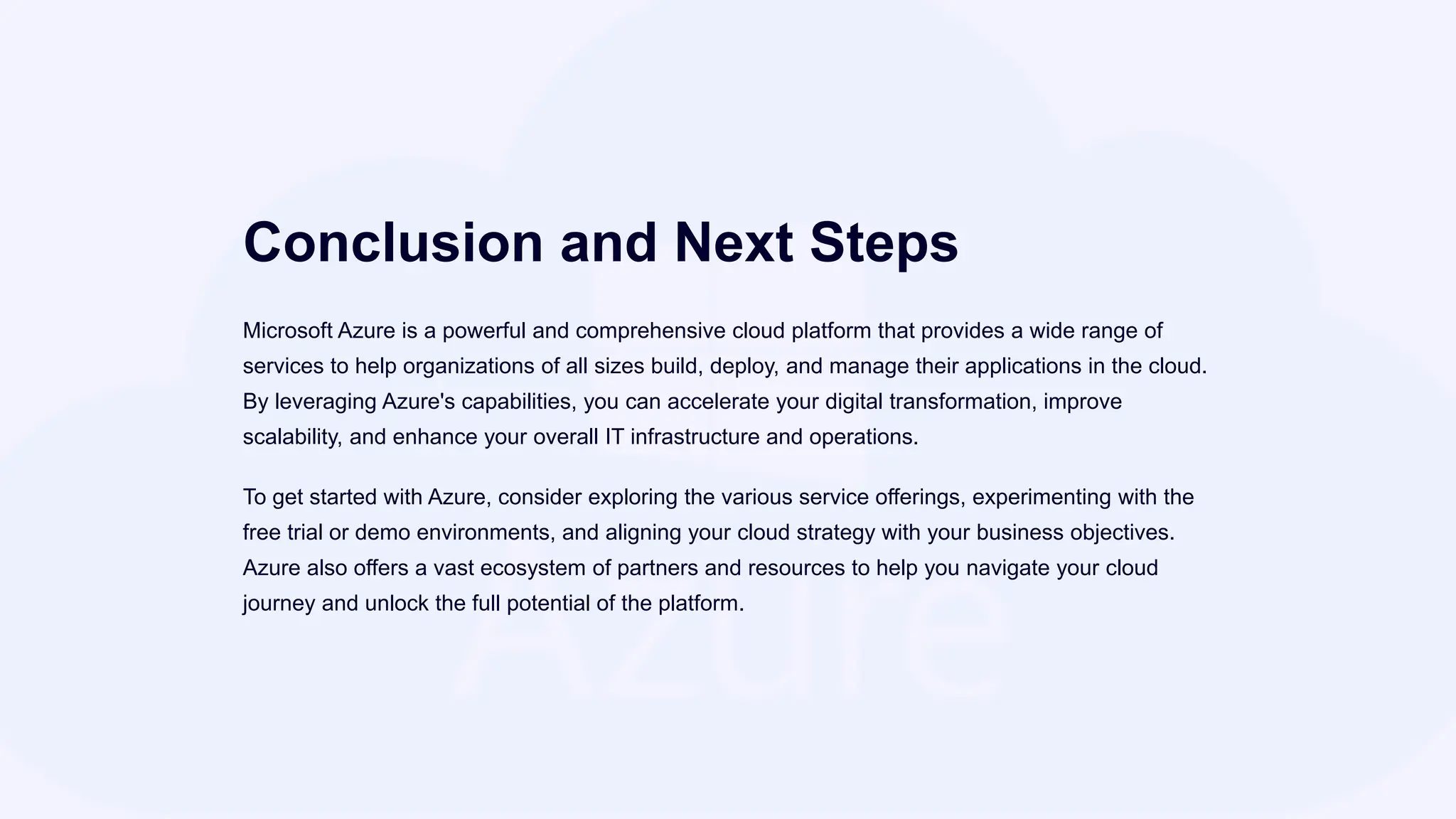 Conclusion and Next Steps

Microsoft Azure is a powerful and comprehensive cloud platform that provides a wide range of services to help organizations of all sizes build, deploy, and manage their applications in the cloud. By leveraging Azure's capabilities, you can accelerate your digital transformation, improve scalability, and enhance your overall IT infrastructure and operations.

To get started with Azure, consider exploring the various service offerings, experimenting with the free trial or demo environments, and aligning your cloud strategy with your business objectives. Azure also offers a vast ecosystem of partners and resources to help you navigate your cloud journey and unlock the full potential of the platform.

Azure